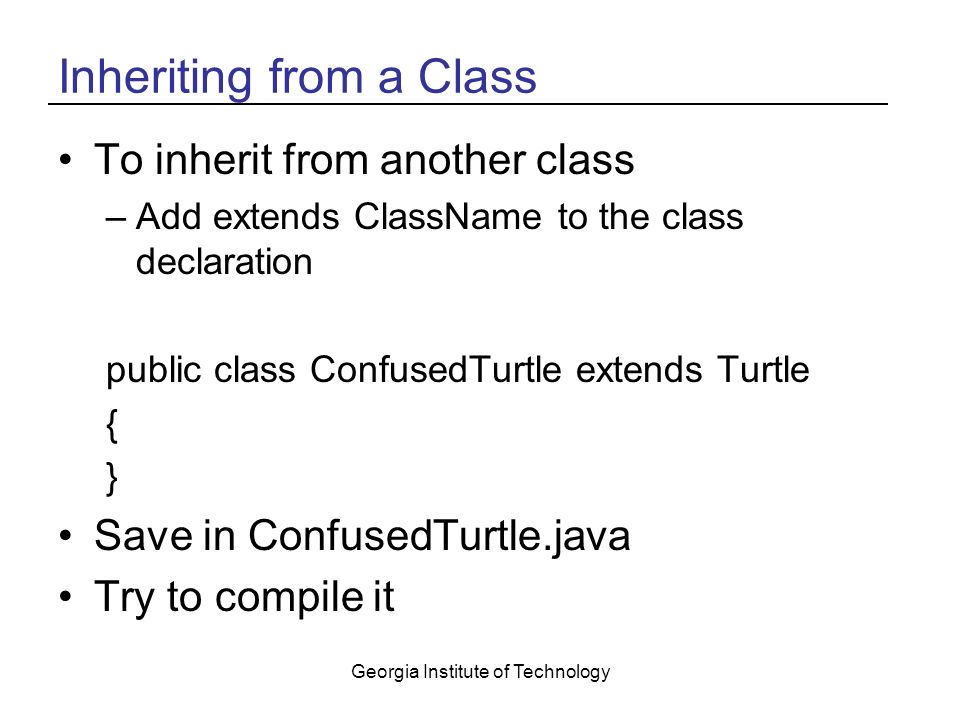 Inheriting from a Class

• To inherit from another class
– Add extends ClassName to the class declaration

public class ConfusedTurtle extends Turtle
{
}

• Save in ConfusedTurtle.java
• Try to compile it

Georgia Institute of Technology